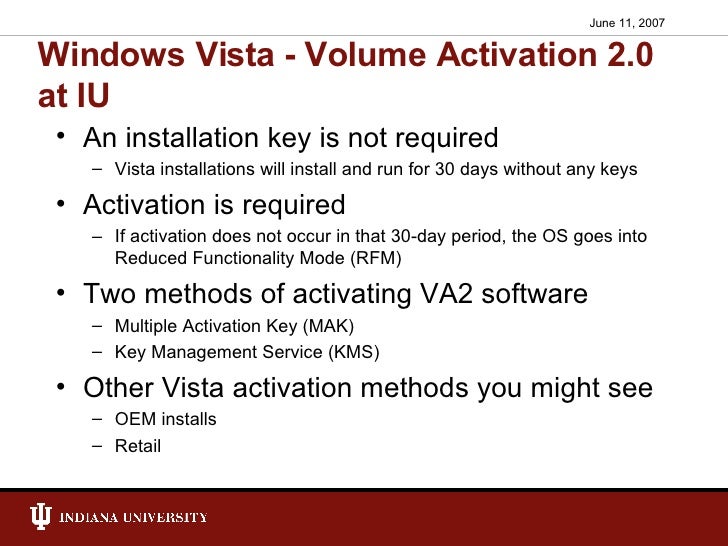 June 11, 2007

Windows Vista - Volume Activation 2.0 at IU

• An installation key is not required
– Vista installations will install and run for 30 days without any keys

• Activation is required
– If activation does not occur in that 30-day period, the OS goes into Reduced Functionality Mode (RFM)

• Two methods of activating VA2 software
– Multiple Activation Key (MAK)
– Key Management Service (KMS)

• Other Vista activation methods you might see
– OEM installs
– Retail

INDIANA UNIVERSITY